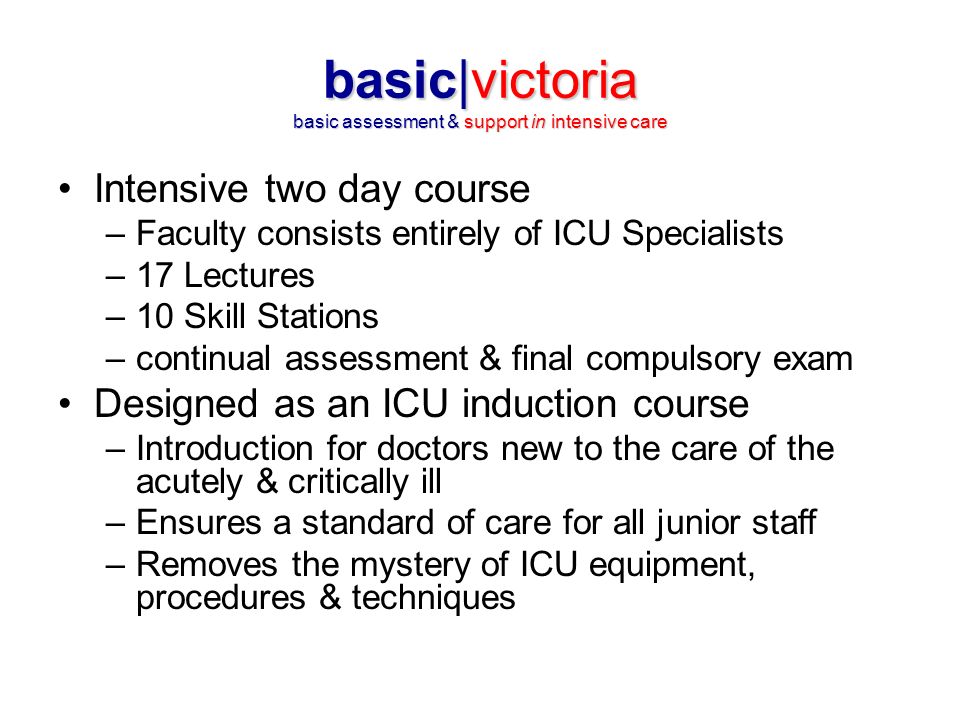 basic|victoria
basic assessment & support in intensive care

• Intensive two day course
– Faculty consists entirely of ICU Specialists
– 17 Lectures
– 10 Skill Stations
– continual assessment & final compulsory exam

• Designed as an ICU induction course
– Introduction for doctors new to the care of the acutely & critically ill
– Ensures a standard of care for all junior staff
– Removes the mystery of ICU equipment, procedures & techniques